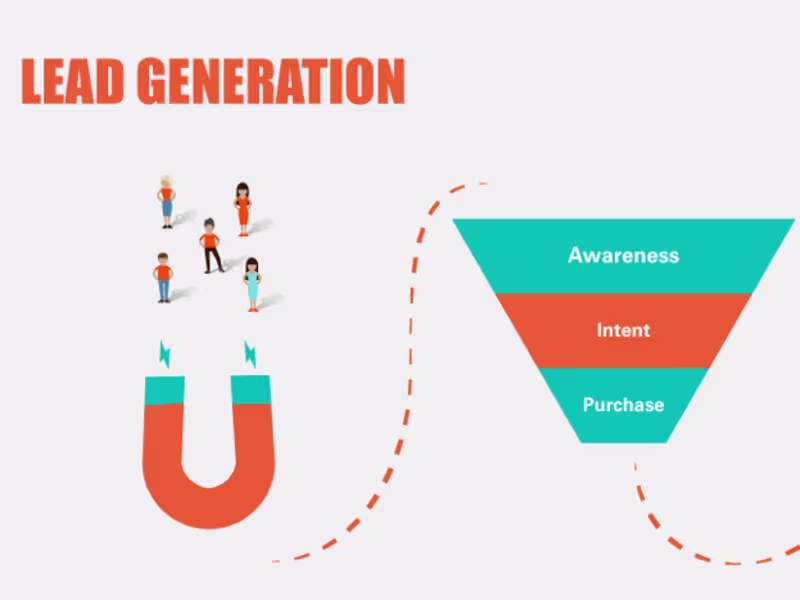 LEAD GENERATION

Awareness

Intent

Purchase